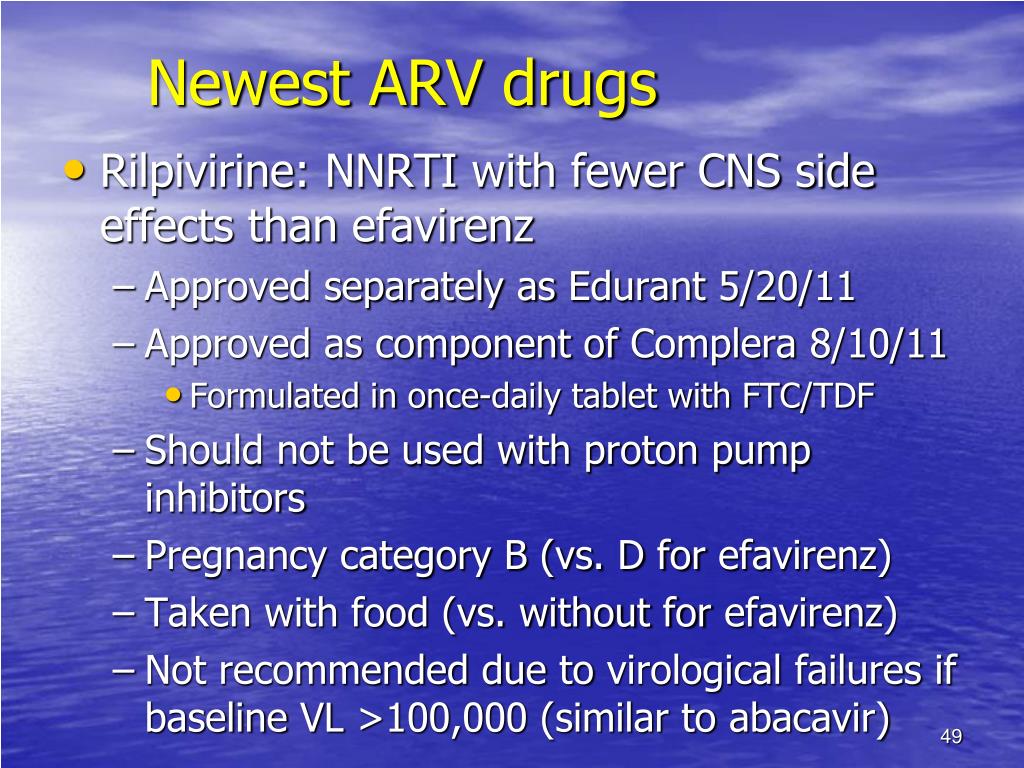 Newest ARV drugs

• Rilpivirine: NNRTI with fewer CNS side effects than efavirenz
– Approved separately as Edurant 5/20/11
– Approved as component of Complera 8/10/11
• Formulated in once-daily tablet with FTC/TDF
– Should not be used with proton pump inhibitors
– Pregnancy category B (vs. D for efavirenz)
– Taken with food (vs. without for efavirenz)
– Not recommended due to virological failures if baseline VL >100,000 (similar to abacavir)

49